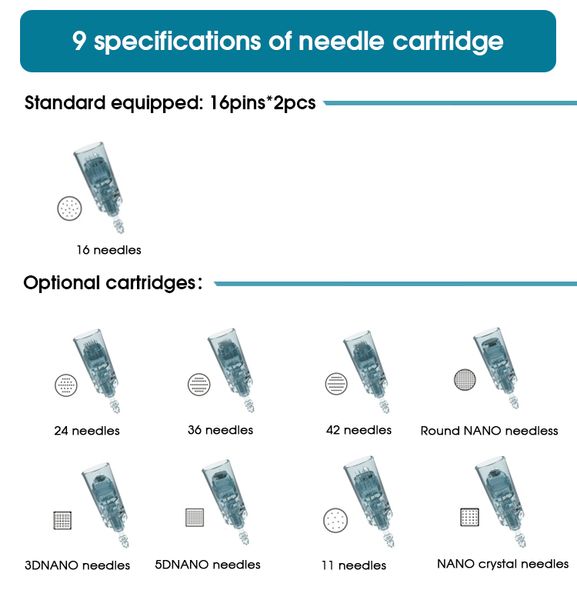 9 specifications of needle cartridge

Standard equipped: 16pins*2pcs

16 needles

Optional cartridges:

24 needles

36 needles

42 needles

Round NANO needless

3DNANO needles

5DNANO needles

11 needles

NANO crystal needles